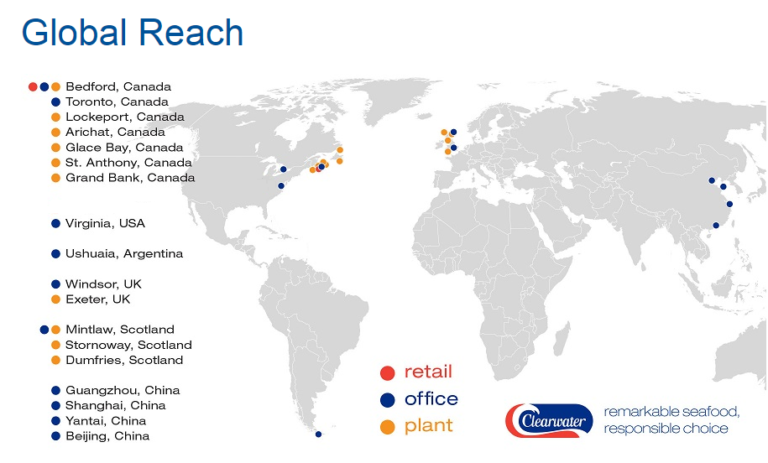 Global Reach

Bedford, Canada
Toronto, Canada
Lockeport, Canada
Arichat, Canada
Glace Bay, Canada
St. Anthony, Canada
Grand Bank, Canada

Virginia, USA

Ushuaia, Argentina

Windsor, UK
Exeter, UK

Mintlaw, Scotland
Stornoway, Scotland
Dumfries, Scotland

Guangzhou, China
Shanghai, China
Yantai, China
Beijing, China

retail
office
plant

Clearwater

remarkable seafood, responsible choice